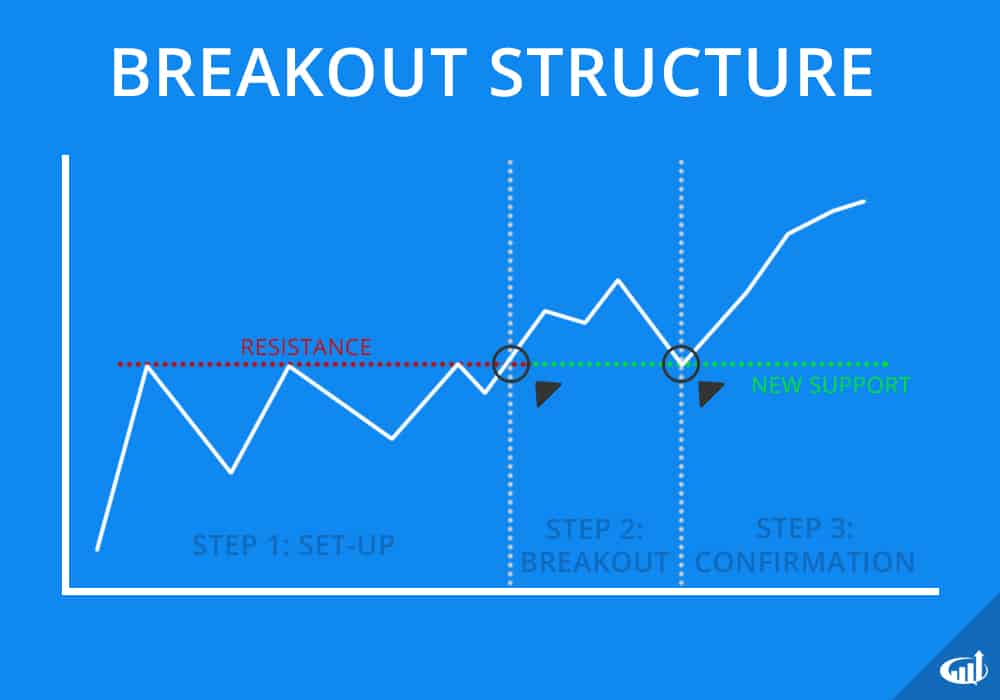 BREAKOUT STRUCTURE

RESISTANCE

NEW SUPPORT

STEP 1: SET-UP

STEP 2: BREAKOUT

STEP 3: CONFIRMATION